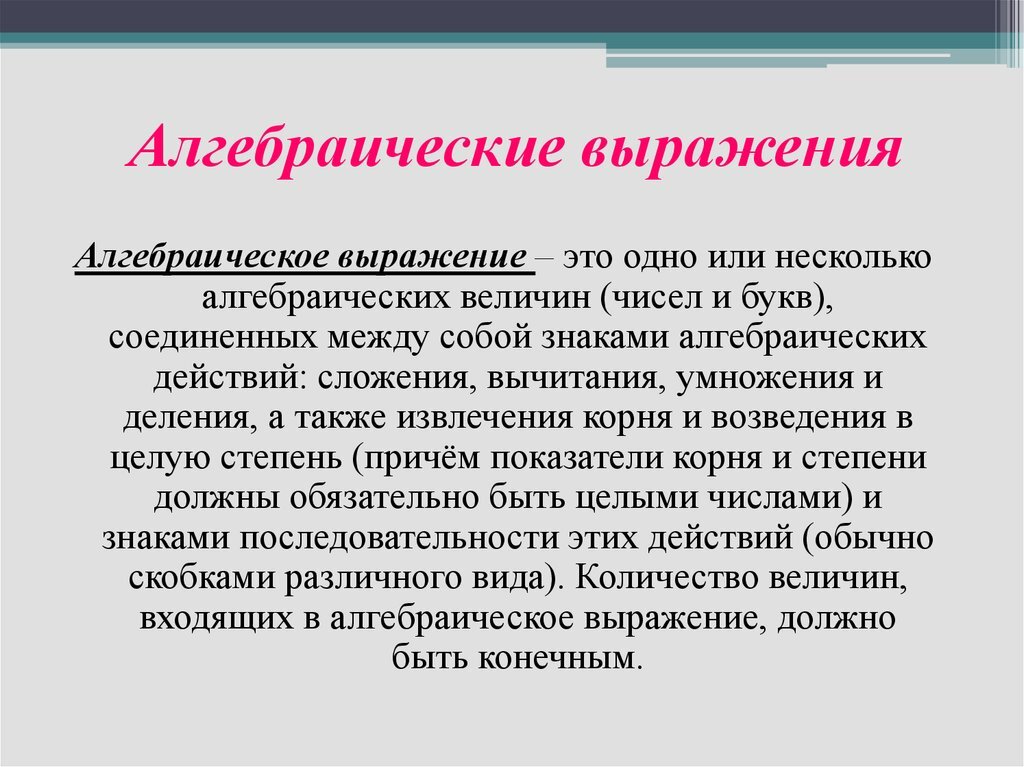 Алгебраические выражения

Алгебраическое выражение – это одно или несколько алгебраических величин (чисел и букв), соединенных между собой знаками алгебраических действий: сложения, вычитания, умножения и деления, а также извлечения корня и возведения в целую степень (причём показатели корня и степени должны обязательно быть целыми числами) и знаками последовательности этих действий (обычно скобками различного вида). Количество величин, входящих в алгебраическое выражение, должно быть конечным.